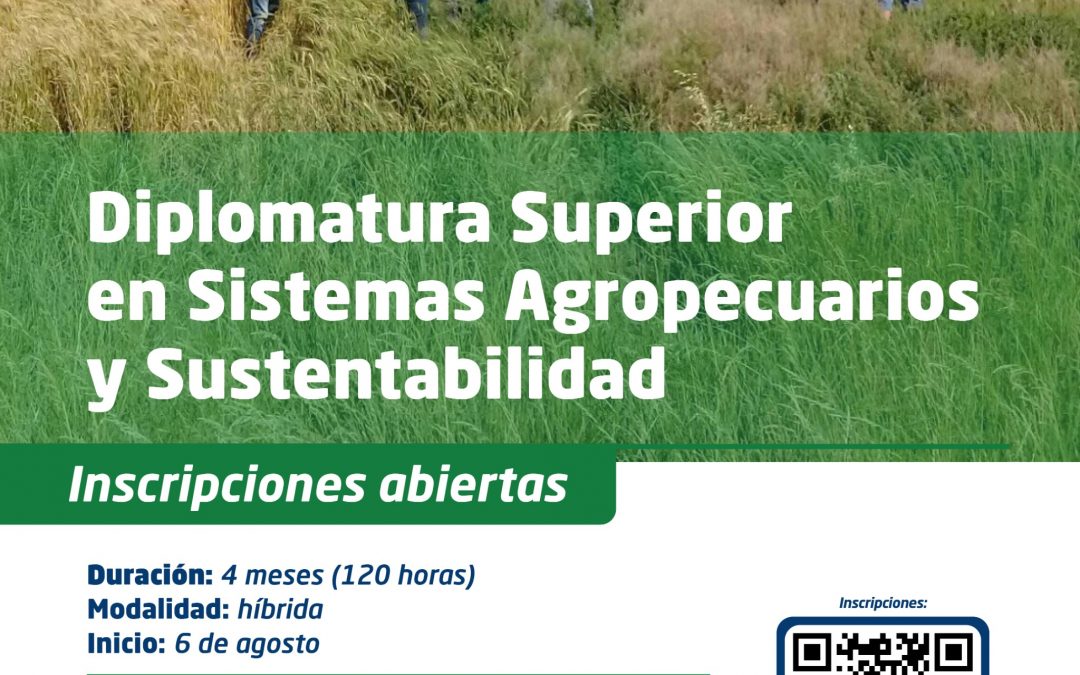 Diplomatura Superior en Sistemas Agropecuarios y Sustentabilidad

Inscripciones abiertas

Duración: 4 meses (120 horas)
Modalidad: híbrida
Inicio: 6 de agosto

Inscripciones: